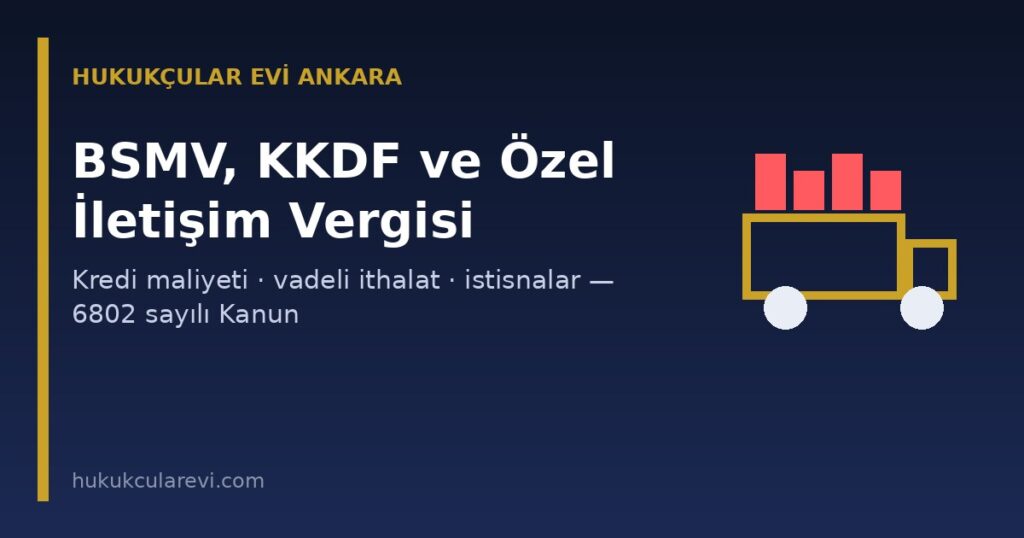 HUKUKÇULAR EVİ ANKARA

BSMV, KKDF ve Özel İletişim Vergisi

Kredi maliyeti · vadeli ithalat · istisnalar — 6802 sayılı Kanun

hukukcularevi.com